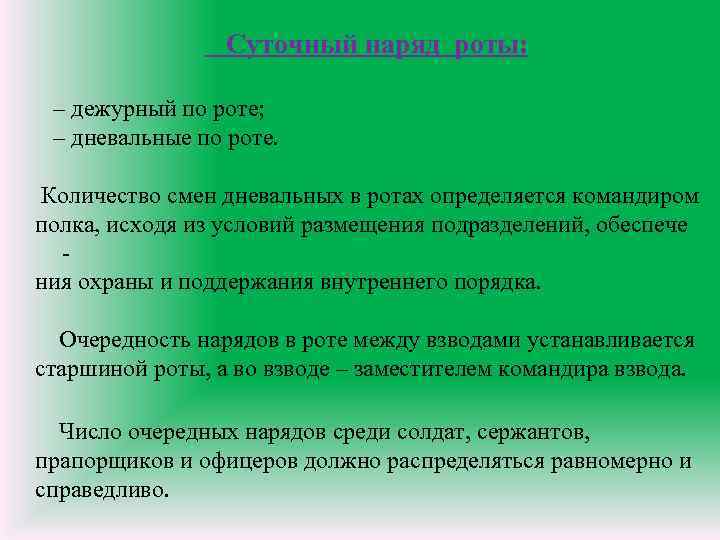 Суточный наряд роты:

– дежурный по роте;
– дневальные по роте.

Количество смен дневальных в ротах определяется командиром полка, исходя из условий размещения подразделений, обеспечения охраны и поддержания внутреннего порядка.

Очередность нарядов в роте между взводами устанавливается старшиной роты, а во взводе – заместителем командира взвода.

Число очередных нарядов среди солдат, сержантов, прапорщиков и офицеров должно распределяться равномерно и справедливо.